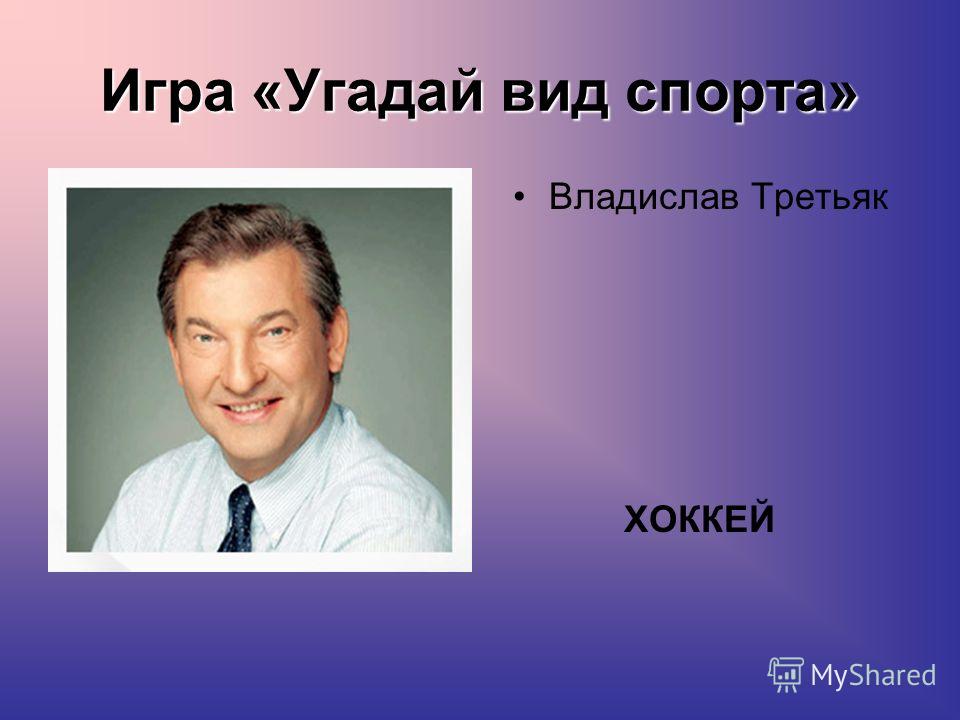 Игра «Угадай вид спорта»

• Владислав Третьяк

ХОККЕЙ

MyShared